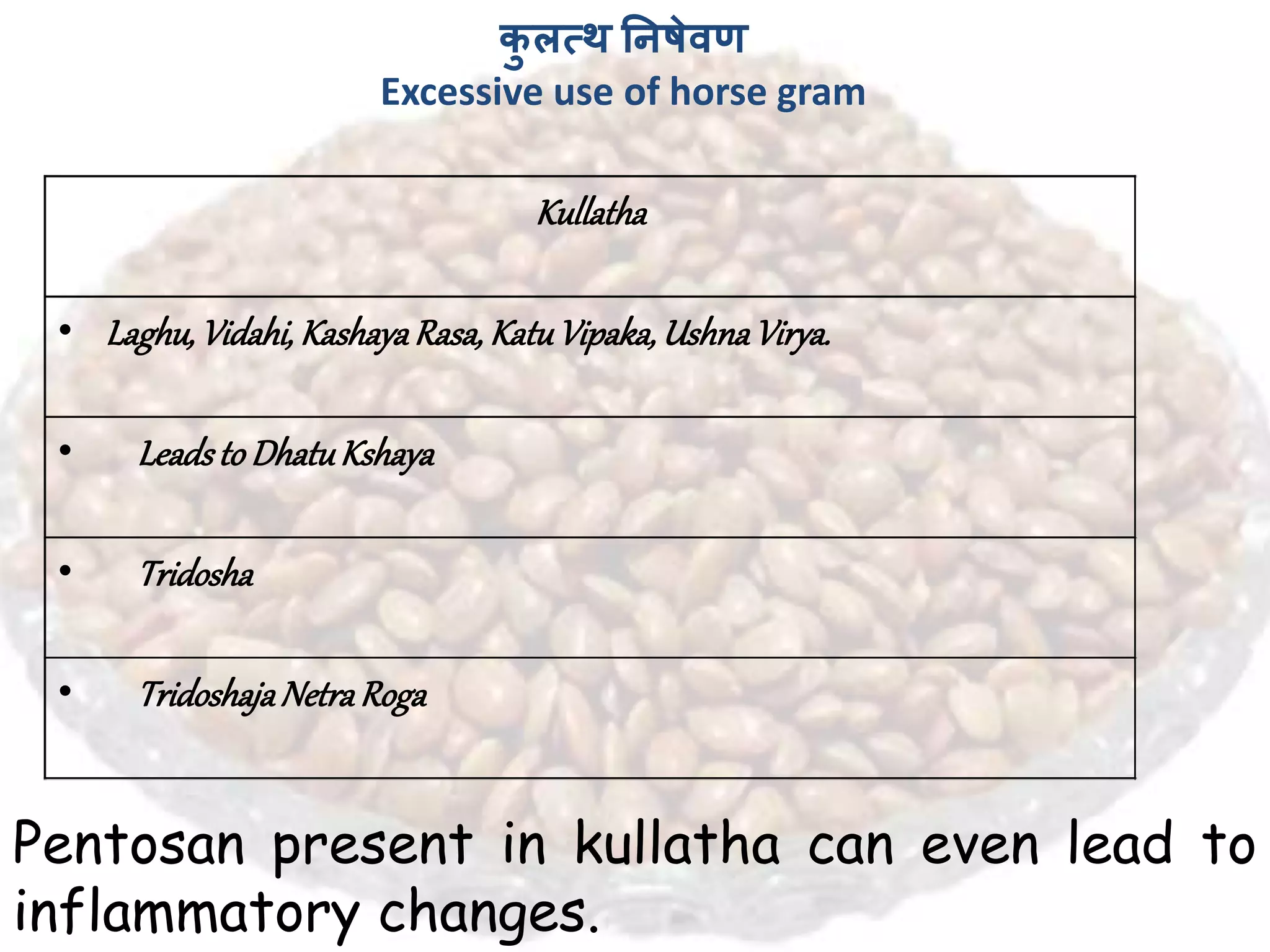 कुलत्थ निषेवण
Excessive use of horse gram

| Kullatha |
|---|
| • Laghu, Vidahi, Kashaya Rasa, Katu Vipaka, Ushna Virya. |
| • Leads to Dhatu Kshaya |
| • Tridosha |
| • Tridoshaja Netra Roga |

Pentosan present in kullatha can even lead to inflammatory changes.